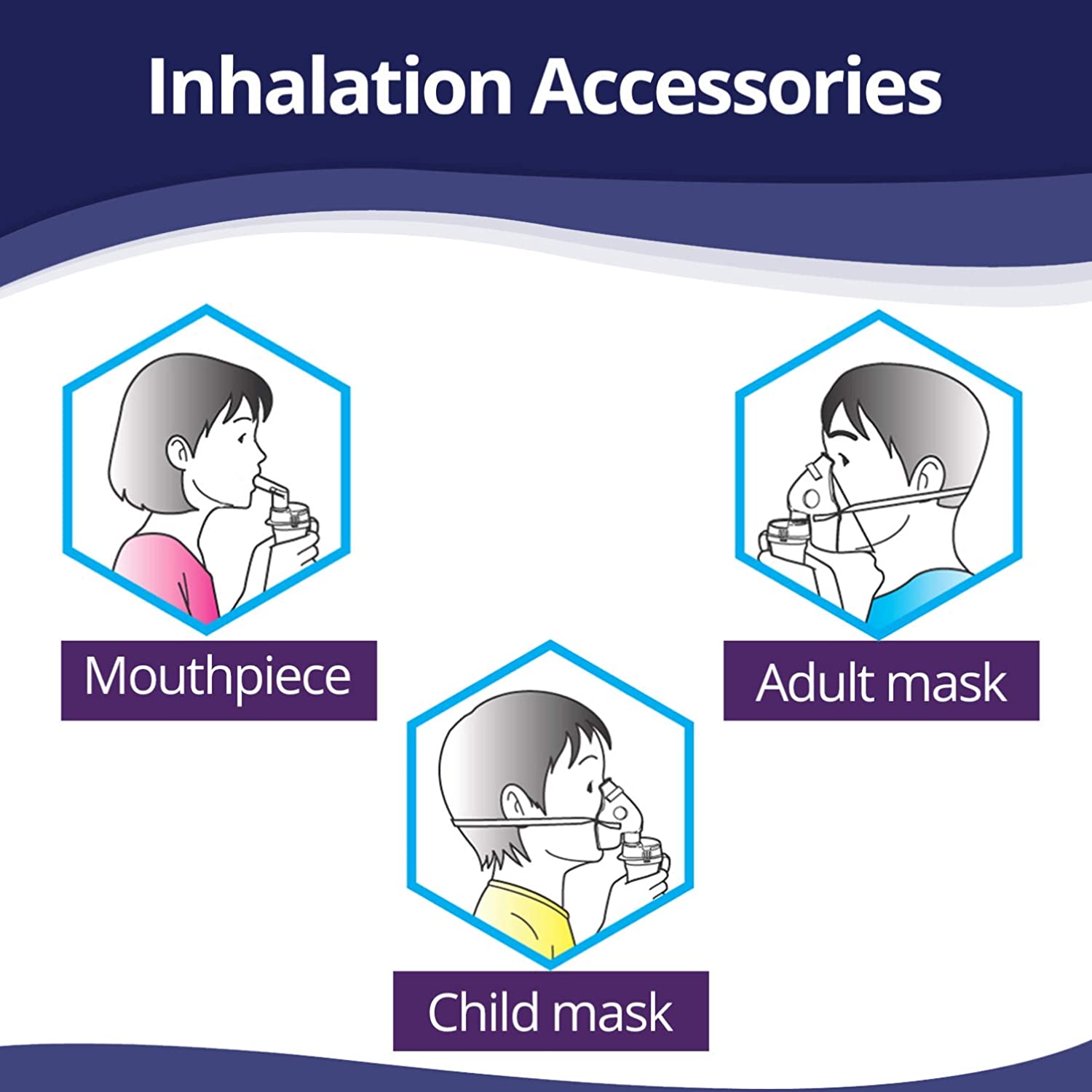 Inhalation Accessories

Mouthpiece

Adult mask

Child mask